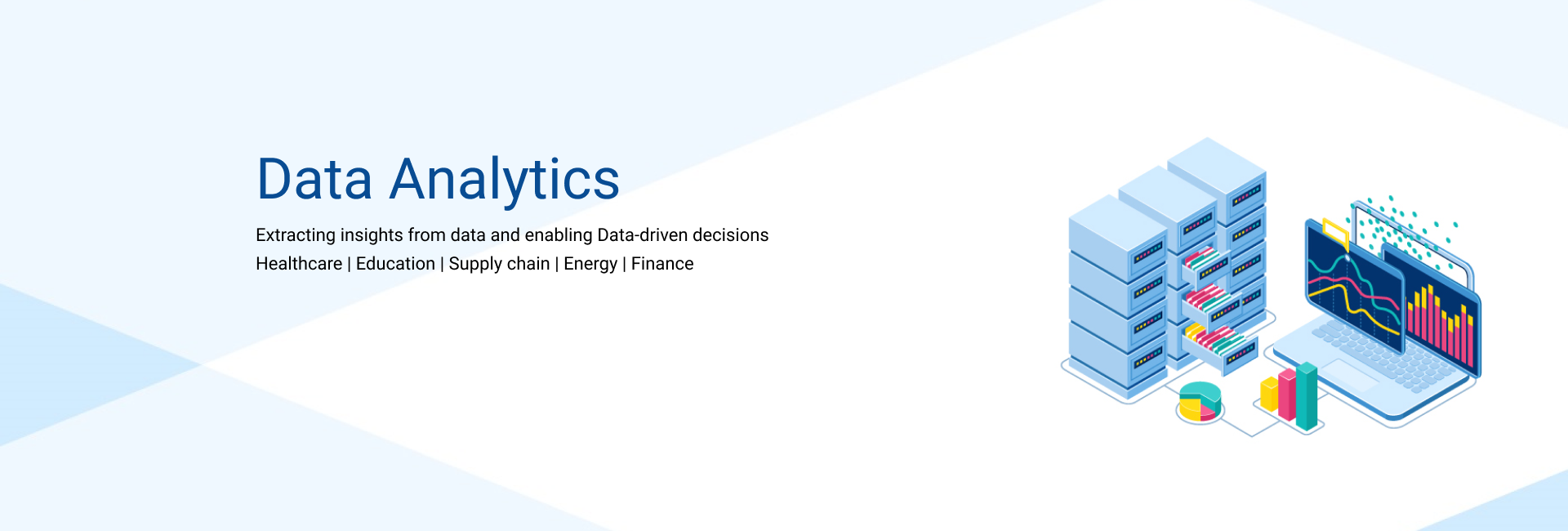 Data Analytics

Extracting insights from data and enabling Data-driven decisions

Healthcare | Education | Supply chain | Energy | Finance